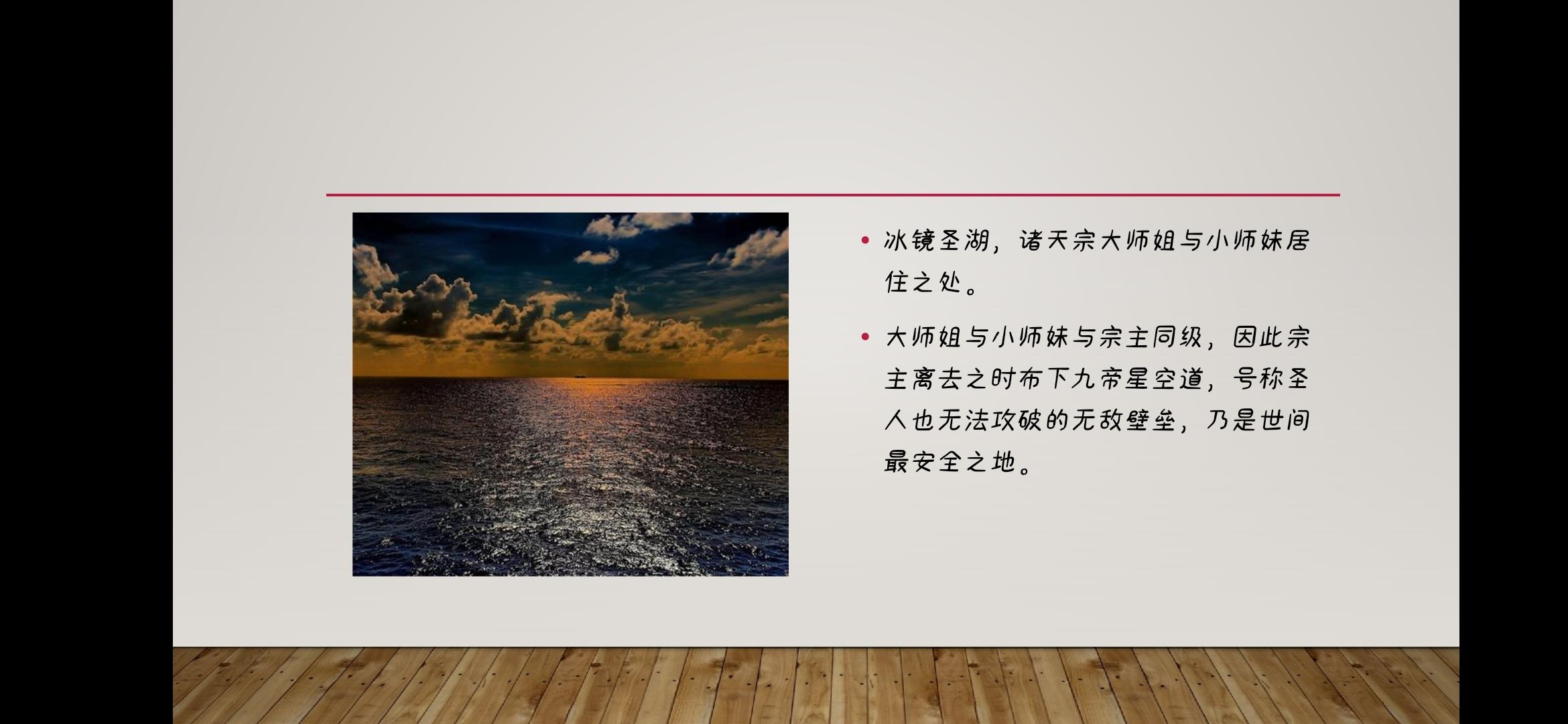 • 冰镜圣湖，诸天宗大师姐与小师妹居住之处。

• 大师姐与小师妹与宗主同级，因此宗主离去之时布下九帝星空道，号称圣人也无法攻破的无敌壁垒，乃是世间最安全之地。